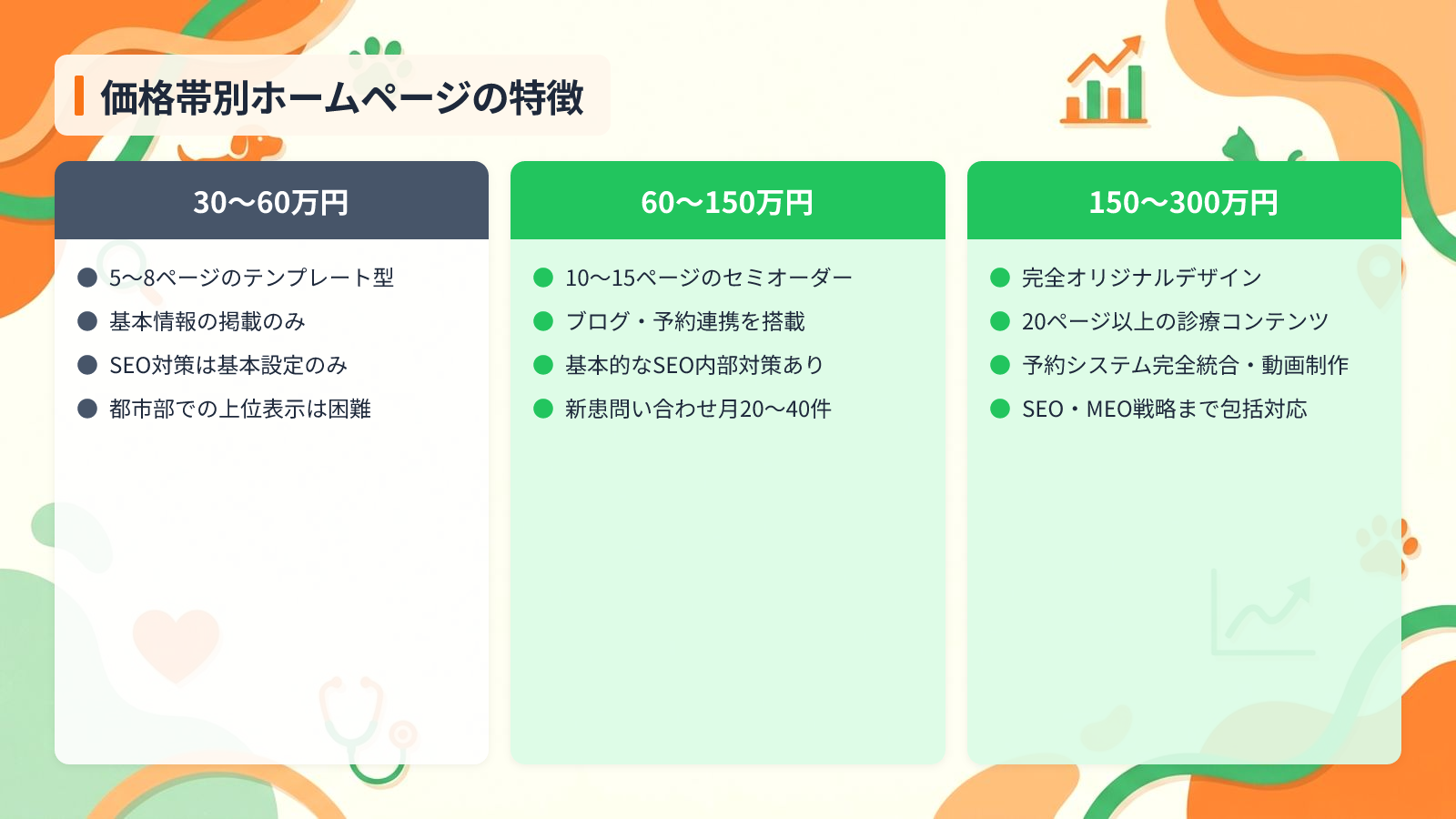 価格帯別ホームページの特徴

30〜60万円

5〜8ページのテンプレート型
基本情報の掲載のみ
SEO対策は基本設定のみ
都市部での上位表示は困難

60〜150万円

10〜15ページのセミオーダー
ブログ・予約連携を搭載
基本的なSEO内部対策あり
新患問い合わせ月20〜40件

150〜300万円

完全オリジナルデザイン
20ページ以上の診療コンテンツ
予約システム完全統合・動画制作
SEO・MEO戦略まで包括対応